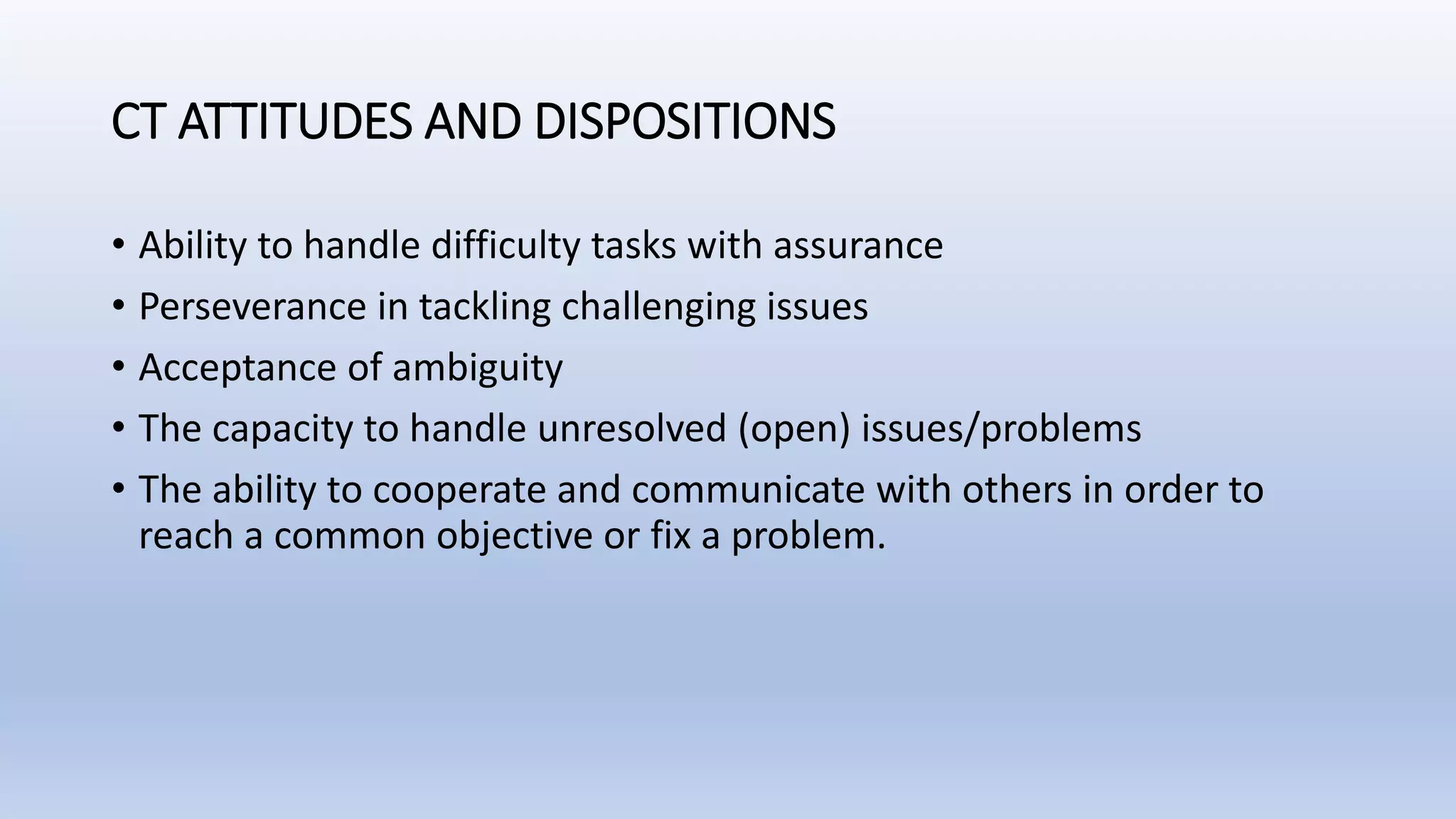 CT ATTITUDES AND DISPOSITIONS

• Ability to handle difficulty tasks with assurance
• Perseverance in tackling challenging issues
• Acceptance of ambiguity
• The capacity to handle unresolved (open) issues/problems
• The ability to cooperate and communicate with others in order to reach a common objective or fix a problem.